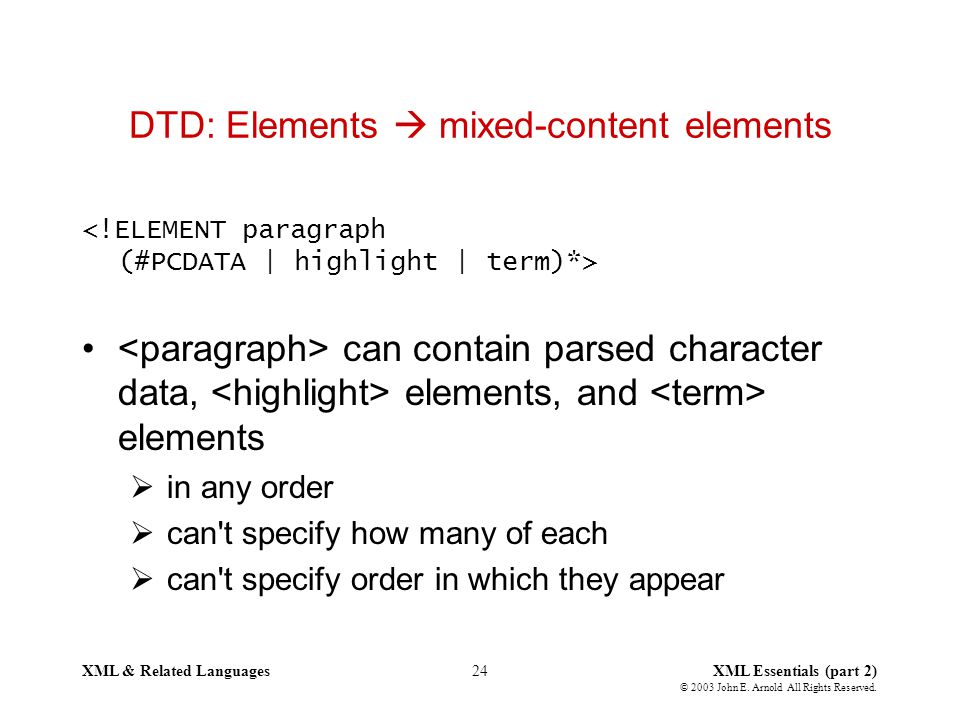 DTD: Elements → mixed-content elements

<!ELEMENT paragraph
(#PCDATA | highlight | term)*>

• <paragraph> can contain parsed character data, <highlight> elements, and <term> elements
➢ in any order
➢ can't specify how many of each
➢ can't specify order in which they appear

XML & Related Languages
24
XML Essentials (part 2)
© 2003 John E. Arnold All Rights Reserved.